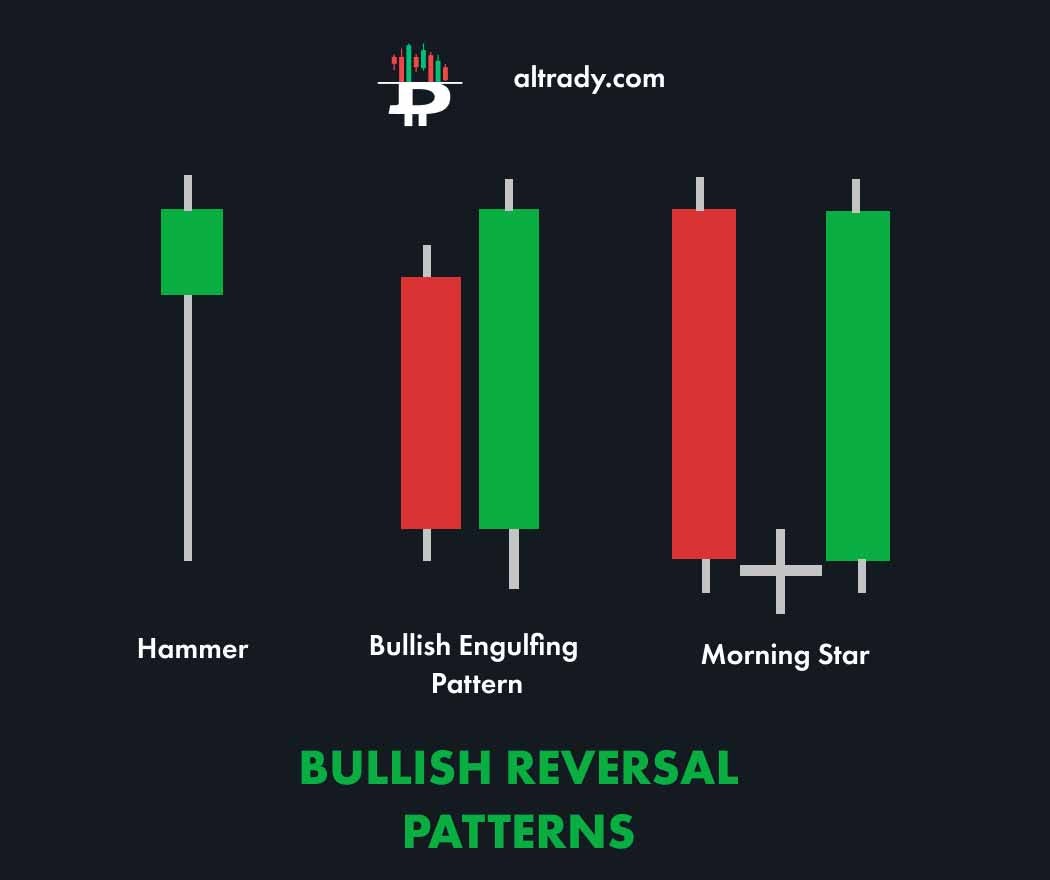 altrady.com

Hammer

Bullish Engulfing Pattern

Morning Star

BULLISH REVERSAL PATTERNS